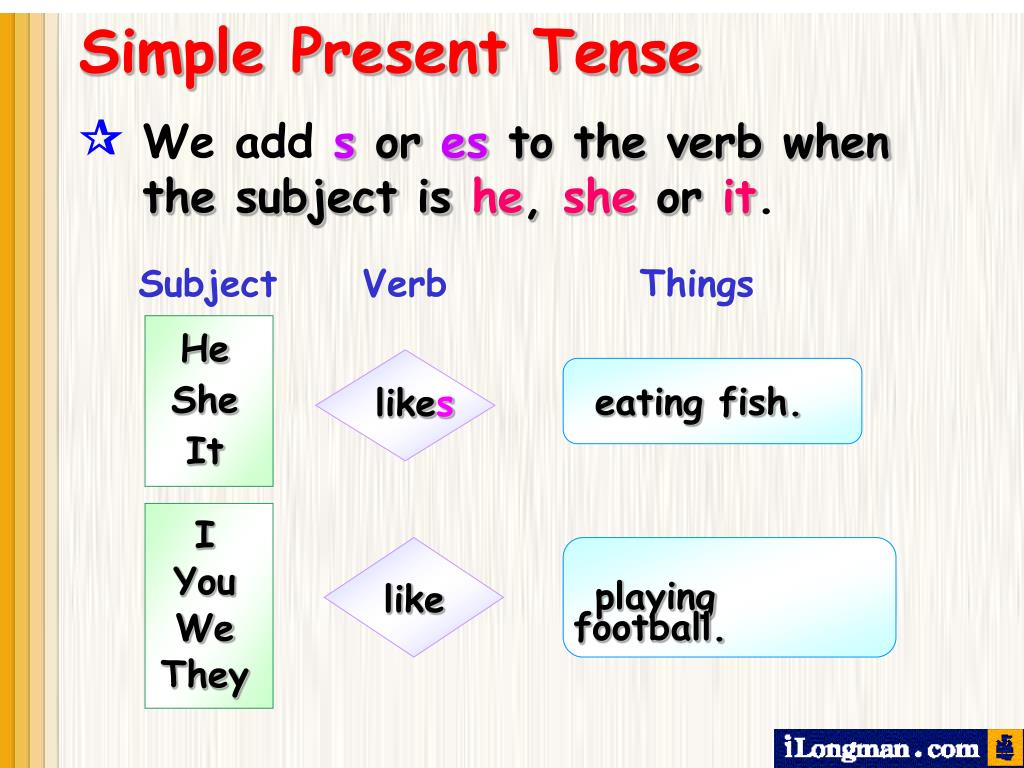 Simple Present Tense

☆ We add s or es to the verb when the subject is he, she or it.

Subject

Verb

Things

He
She
It

likes

eating fish.

I
You
We
They

like

playing football.

iLongman.com